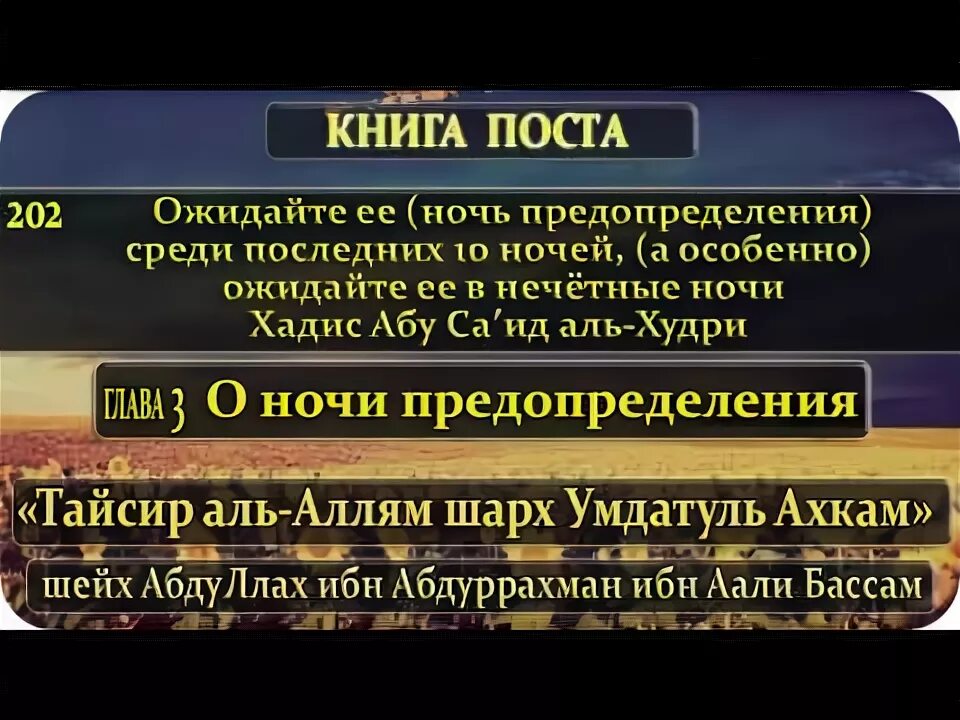 КНИГА ПОСТА

202 Ожидайте ее (ночь предопределения) среди последних 10 ночей, (а особенно) ожидайте ее в нечётные ночи
Хадис Абу Са'ид аль-Худри

ГЛАВА 3 О ночи предопределения

«Тайсир аль-Аллям шарх Умдатуль Ахкам»

шейх АбдуЛлах ибн Абдуррахман ибн Аали Бассам